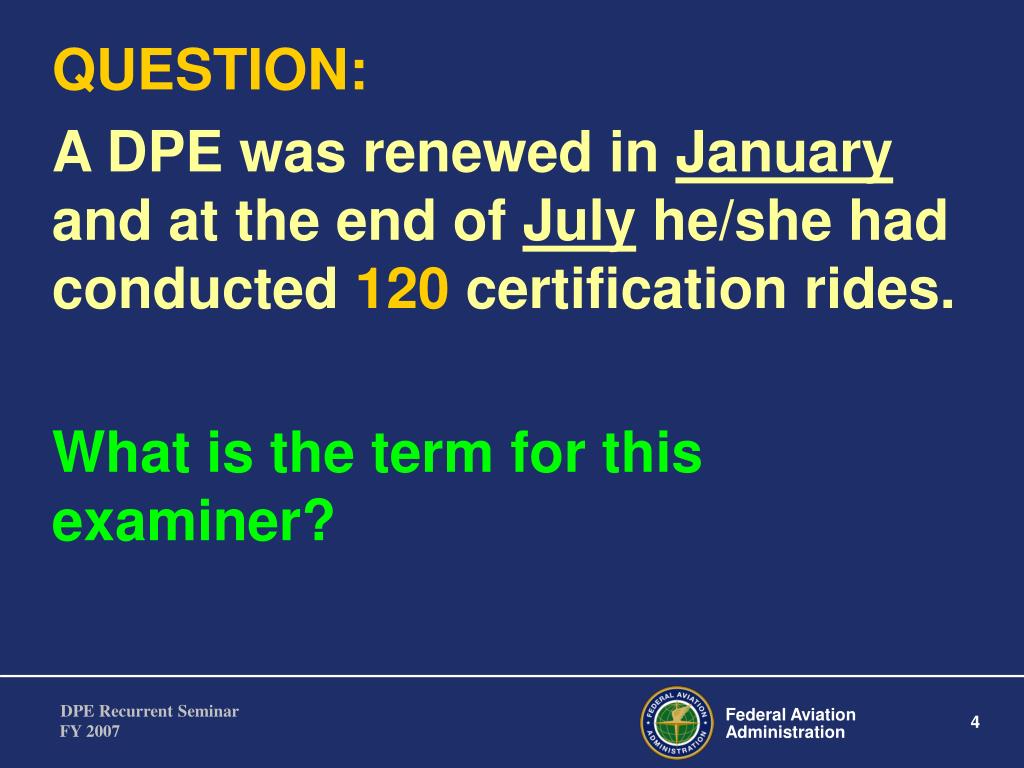 QUESTION:

A DPE was renewed in January and at the end of July he/she had conducted 120 certification rides.

What is the term for this examiner?

DPE Recurrent Seminar
FY 2007

FEDERAL AVIATION ADMINISTRATION

Federal Aviation Administration

4